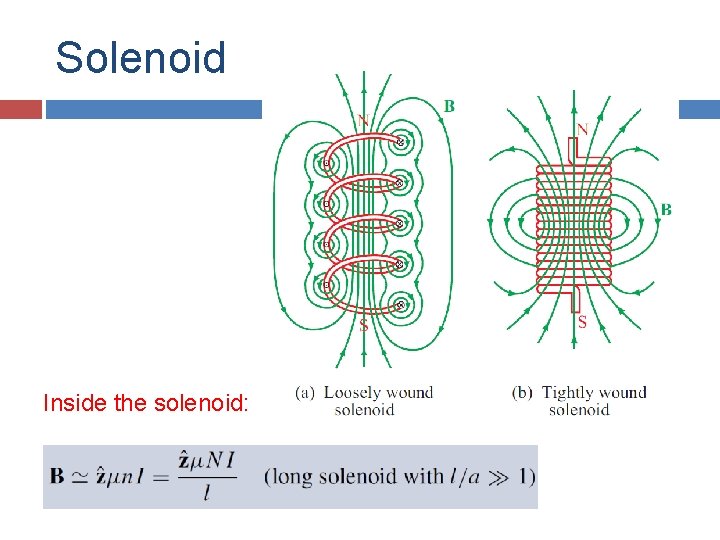 Solenoid

N
B
S

N
B
S

(a) Loosely wound solenoid

(b) Tightly wound solenoid

Inside the solenoid:

$\mathbf{B} \simeq \hat{\mathbf{z}}\mu n I = \frac{\hat{\mathbf{z}}\mu N I}{l}$ (long solenoid with $l/a \gg 1$)